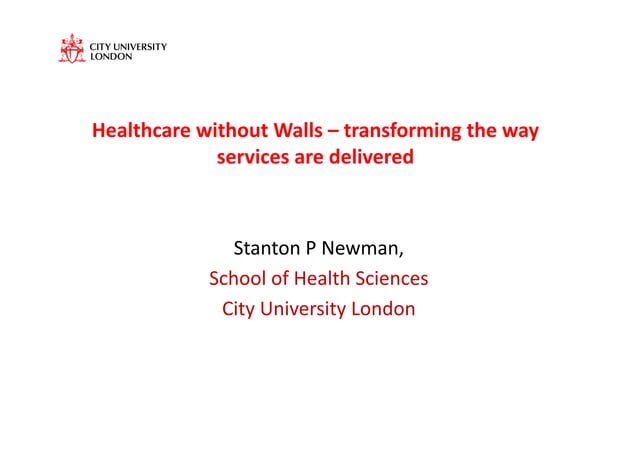 CITY UNIVERSITY
LONDON

Healthcare without Walls – transforming the way services are delivered

Stanton P Newman,
School of Health Sciences
City University London